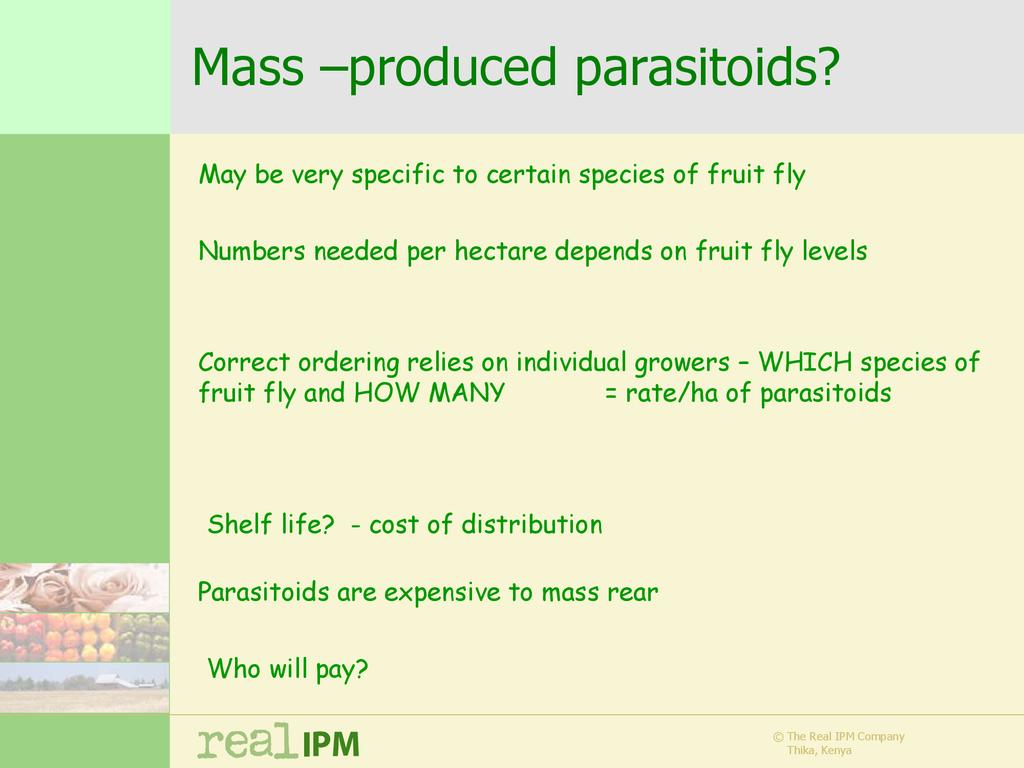 Mass –produced parasitoids?

May be very specific to certain species of fruit fly

Numbers needed per hectare depends on fruit fly levels

Correct ordering relies on individual growers – WHICH species of fruit fly and HOW MANY = rate/ha of parasitoids

Shelf life? - cost of distribution

Parasitoids are expensive to mass rear

Who will pay?

real IPM

© The Real IPM Company
Thika, Kenya